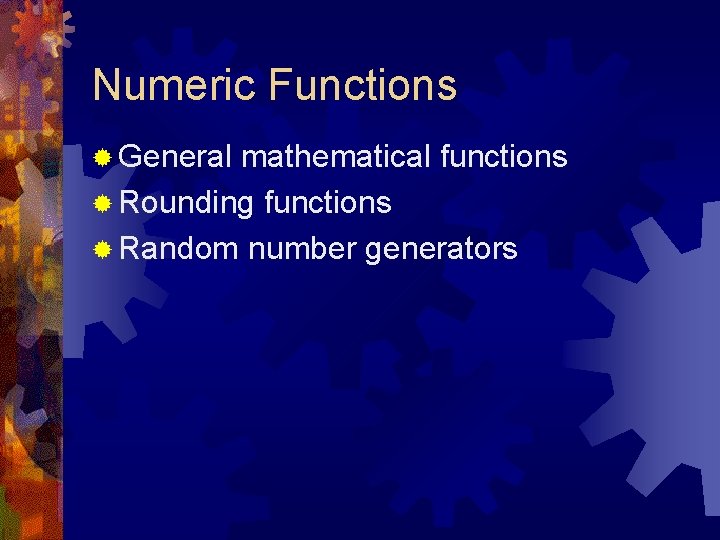 Numeric Functions

General mathematical functions
Rounding functions
Random number generators